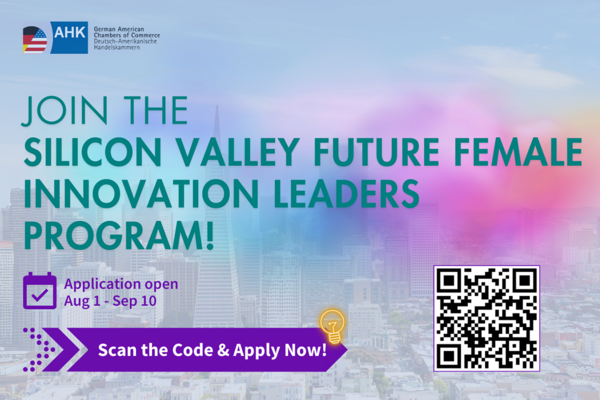 AHK German American Chambers of Commerce Deutsch-Amerikanische Handelskammern

JOIN THE
SILICON VALLEY FUTURE FEMALE INNOVATION LEADERS PROGRAM!

Application open
Aug 1 - Sep 10

Scan the Code & Apply Now!